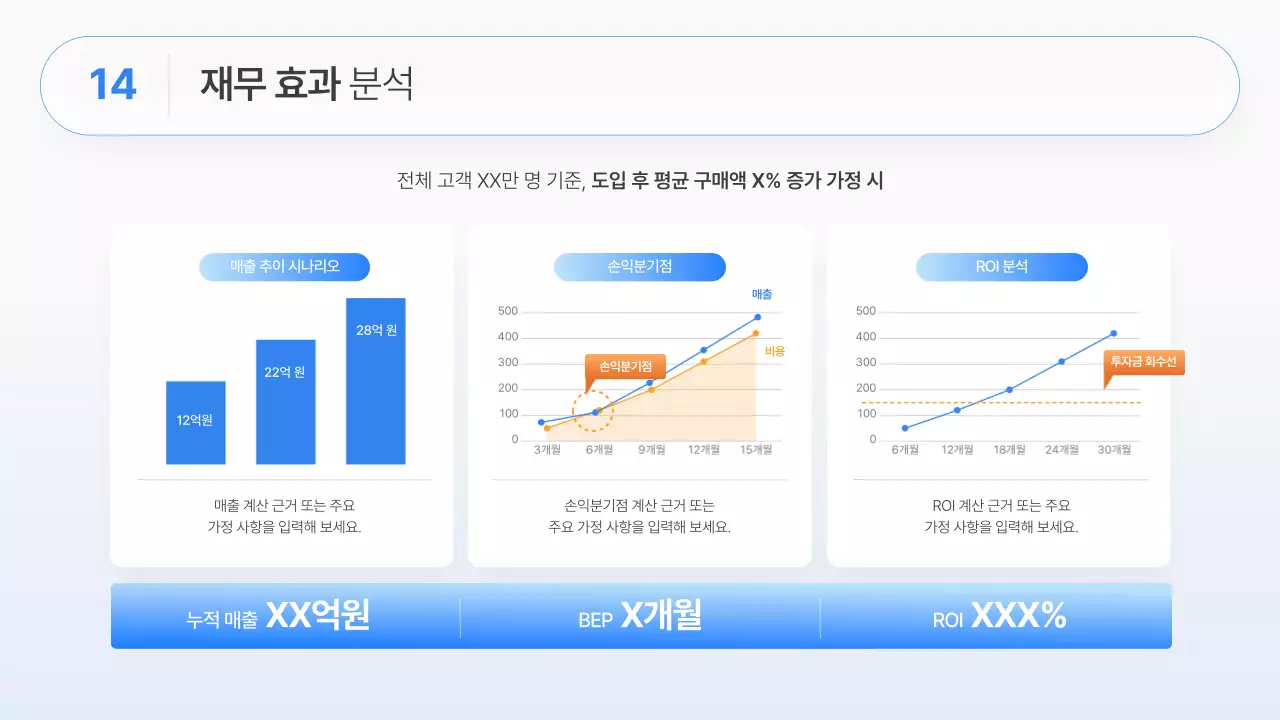 14 재무 효과 분석

전체 고객 XX만 명 기준, 도입 후 평균 구매액 X% 증가 가정 시

매출 추이 시나리오

12억원
22억 원
28억 원

매출 계산 근거 또는 주요 가정 사항을 입력해 보세요.

손익분기점

매출
비용
손익분기점
500
400
300
200
100
0
3개월 6개월 9개월 12개월 15개월

손익분기점 계산 근거 또는 주요 가정 사항을 입력해 보세요.

ROI 분석

투자금 회수선
500
400
300
200
100
0
6개월 12개월 18개월 24개월 30개월

ROI 계산 근거 또는 주요 가정 사항을 입력해 보세요.

누적 매출 XX억원
BEP X개월
ROI XXX%